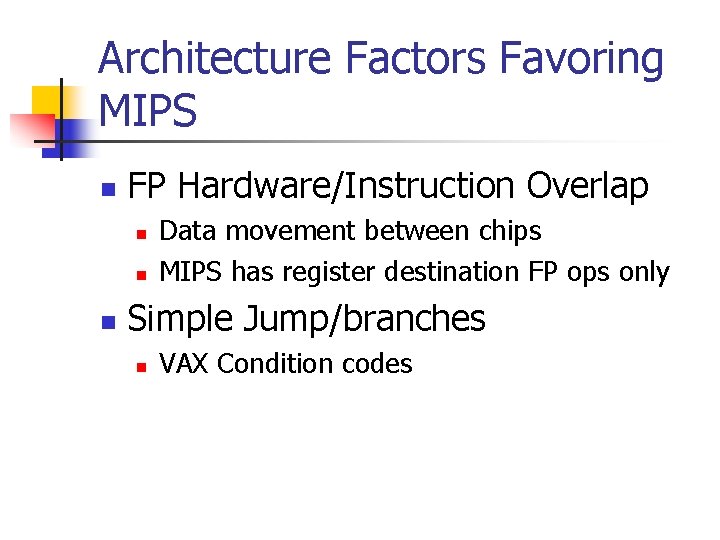 Architecture Factors Favoring MIPS

FP Hardware/Instruction Overlap

Data movement between chips

MIPS has register destination FP ops only

Simple Jump/branches

VAX Condition codes